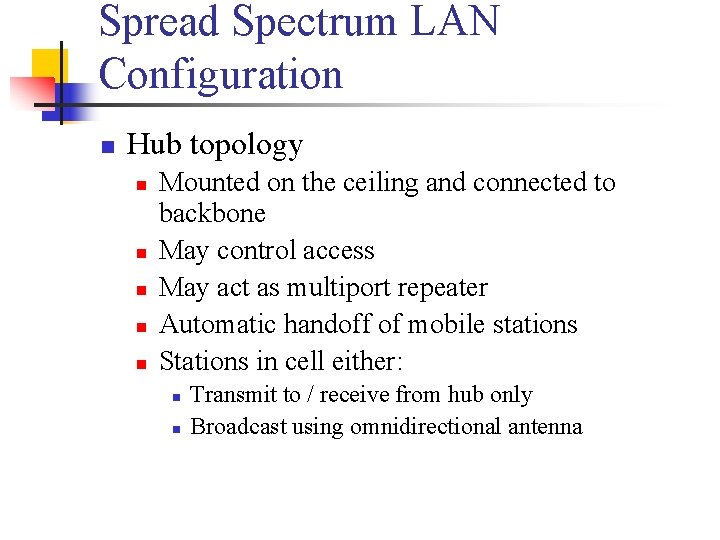 Spread Spectrum LAN Configuration

Hub topology

Mounted on the ceiling and connected to backbone

May control access

May act as multiport repeater

Automatic handoff of mobile stations

Stations in cell either:

Transmit to / receive from hub only

Broadcast using omnidirectional antenna